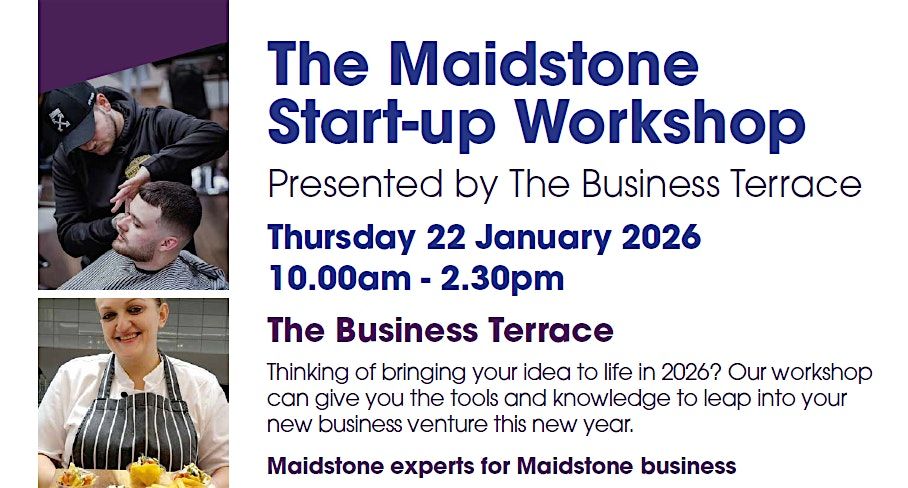 The Maidstone Start-up Workshop

Presented by The Business Terrace

Thursday 22 January 2026
10.00am - 2.30pm

The Business Terrace

Thinking of bringing your idea to life in 2026? Our workshop can give you the tools and knowledge to leap into your new business venture this new year.

Maidstone experts for Maidstone business